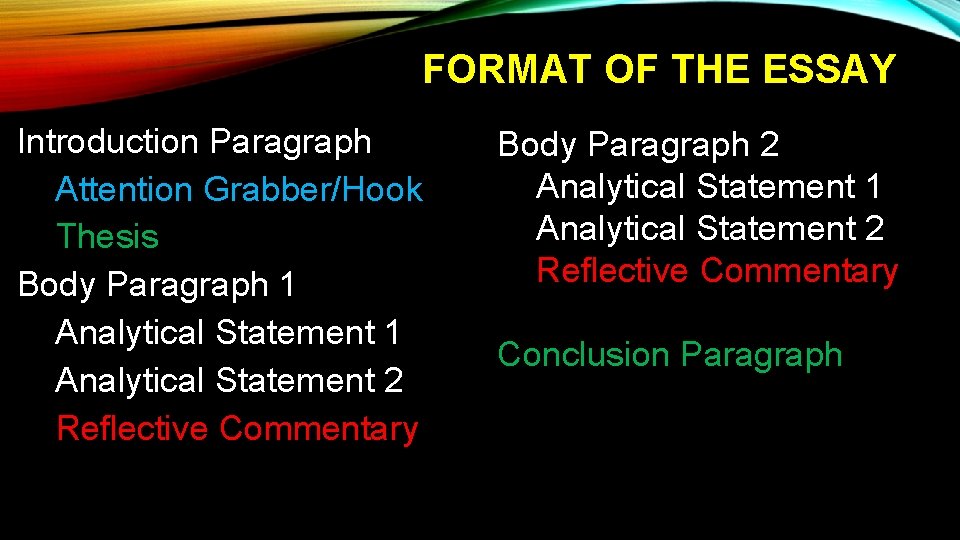 FORMAT OF THE ESSAY

Introduction Paragraph
Attention Grabber/Hook
Thesis
Body Paragraph 1
Analytical Statement 1
Analytical Statement 2
Reflective Commentary

Body Paragraph 2
Analytical Statement 1
Analytical Statement 2
Reflective Commentary

Conclusion Paragraph